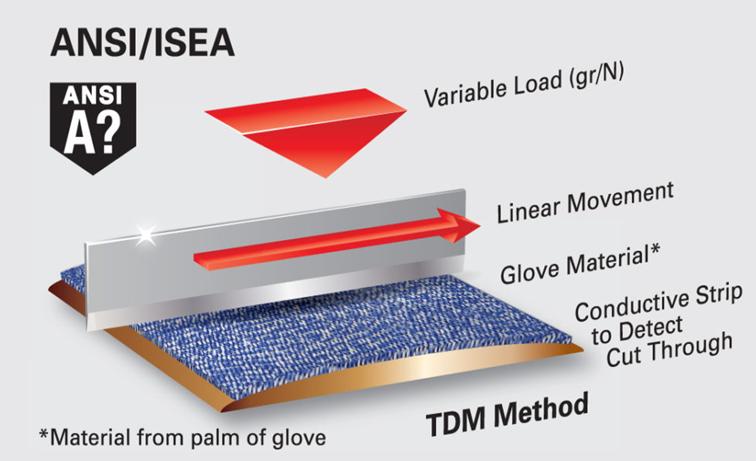 ANSI/ISEA

ANSI
A?

Variable Load (gr/N)

Linear Movement

Glove Material*

Conductive Strip to Detect Cut Through

TDM Method

*Material from palm of glove